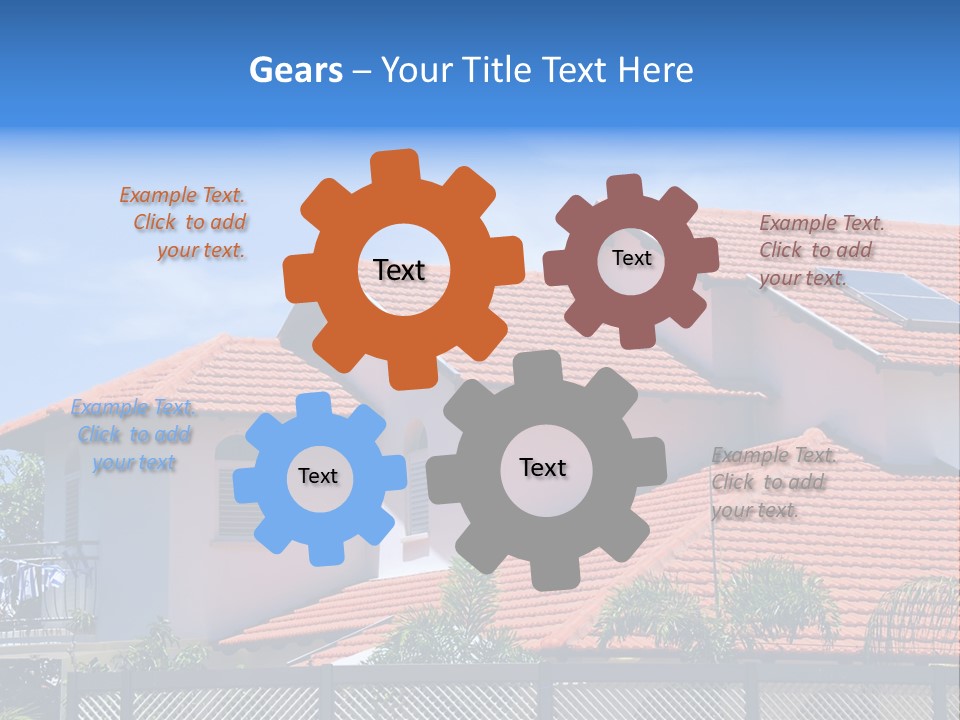 Gears – Your Title Text Here

Example Text. Click to add your text.

Text

Text

Example Text. Click to add your text.

Example Text. Click to add your text

Text

Text

Example Text. Click to add your text.